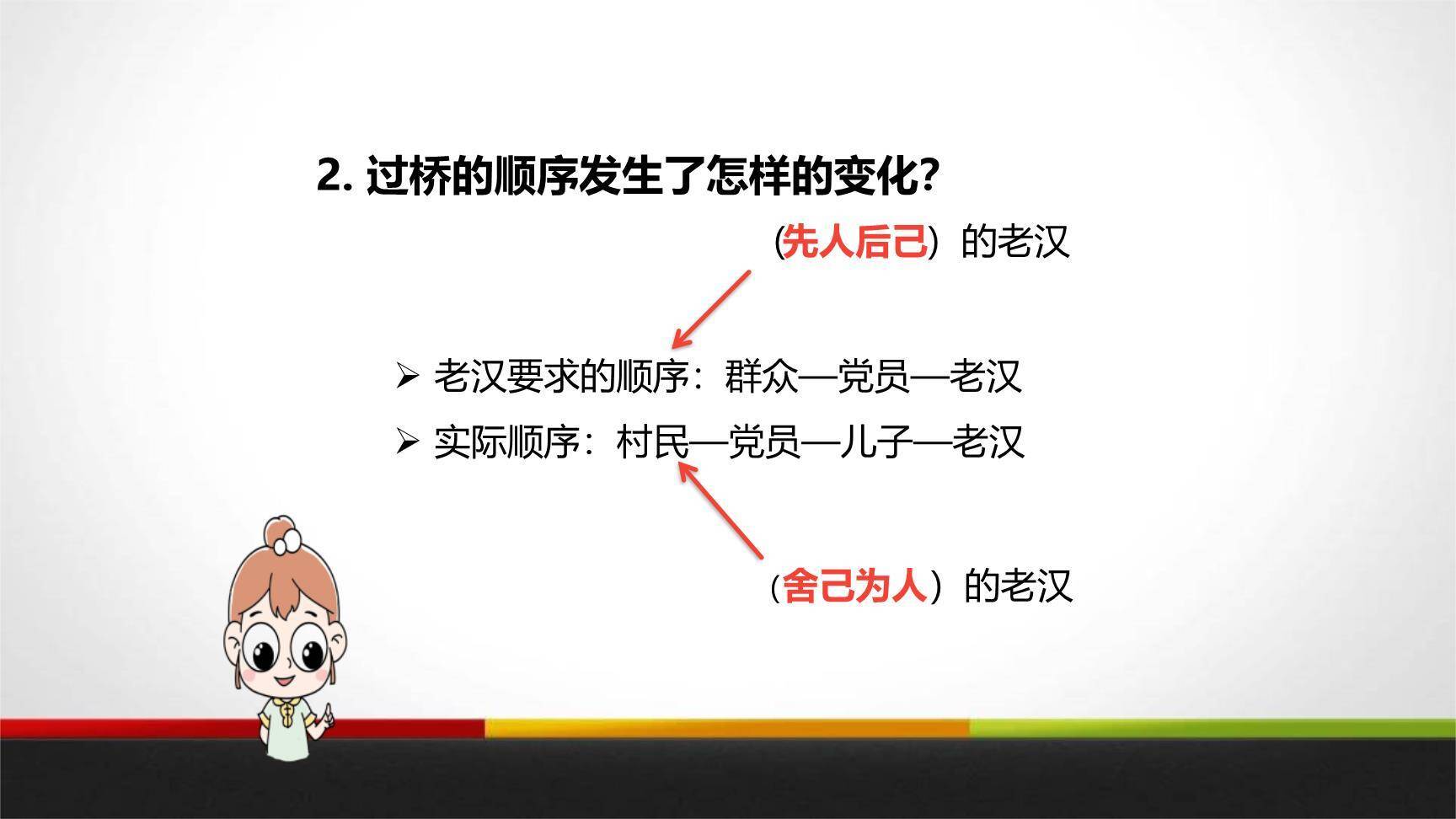 2. 过桥的顺序发生了怎样的变化?

(先人后己）的老汉

➢ 老汉要求的顺序：群众—党员—老汉
➢ 实际顺序：村民—党员—儿子—老汉

（舍己为人）的老汉